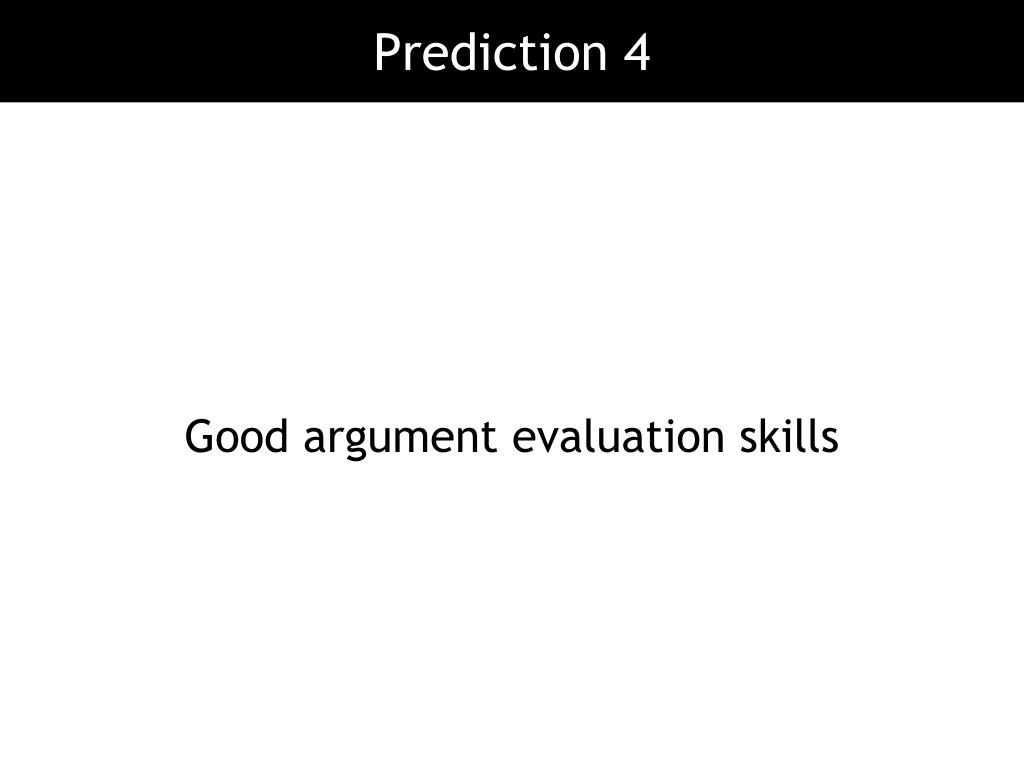 Prediction 4

Good argument evaluation skills